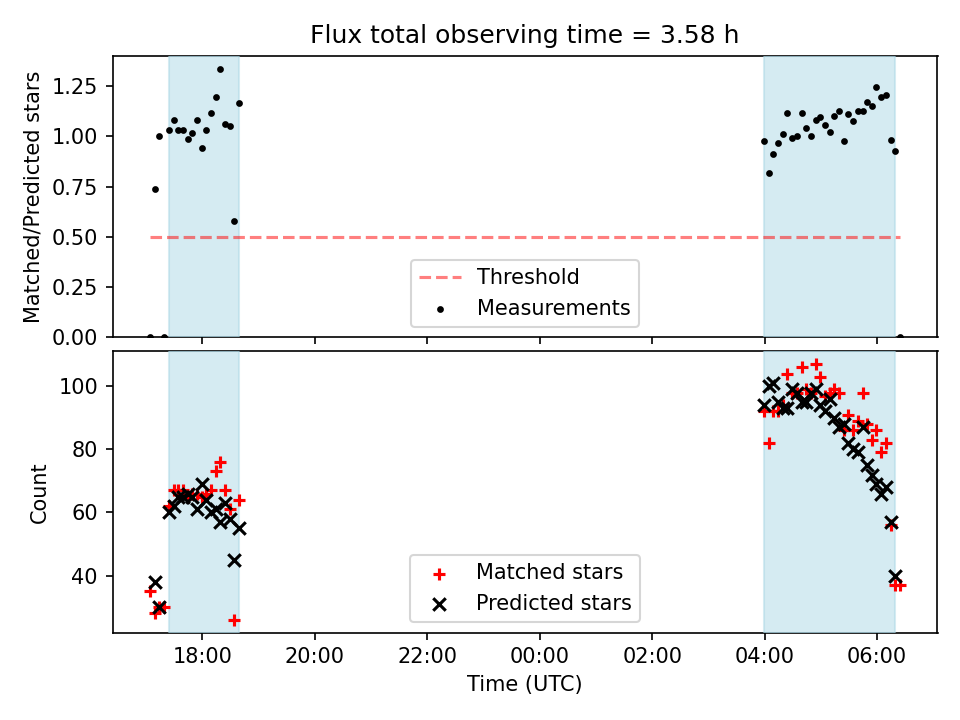 Flux total observing time = 3.58 h

Matched/Predicted stars

1.25
1.00
0.75
0.50
0.25
0.00

Threshold
Measurements

Count

100
80
60
40

Matched stars
Predicted stars

18:00
20:00
22:00
00:00
02:00
04:00
06:00

Time (UTC)